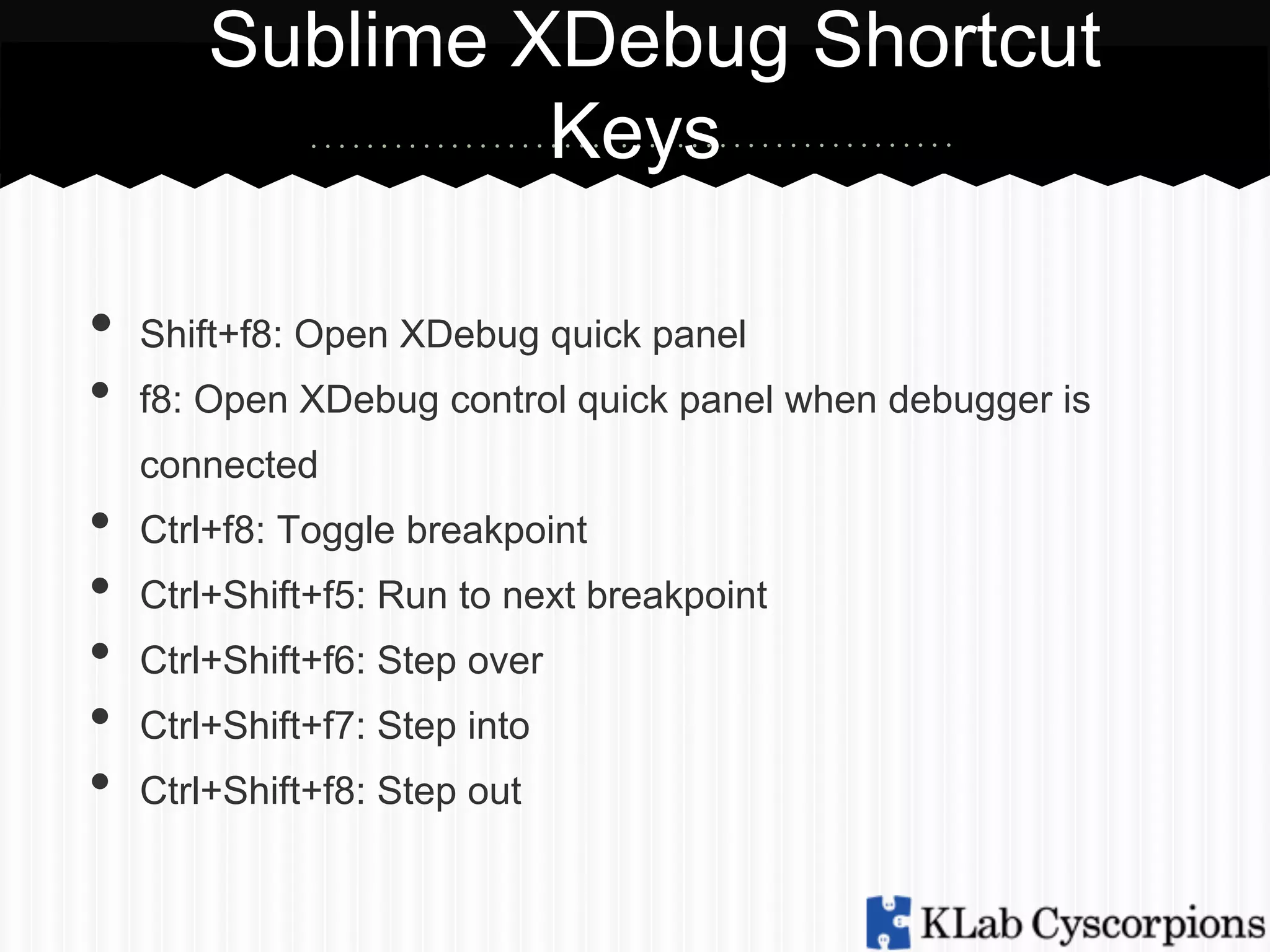 Sublime XDebug Shortcut Keys

- Shift+f8: Open XDebug quick panel
- f8: Open XDebug control quick panel when debugger is connected
- Ctrl+f8: Toggle breakpoint
- Ctrl+Shift+f5: Run to next breakpoint
- Ctrl+Shift+f6: Step over
- Ctrl+Shift+f7: Step into
- Ctrl+Shift+f8: Step out

KLab Cyscorpions